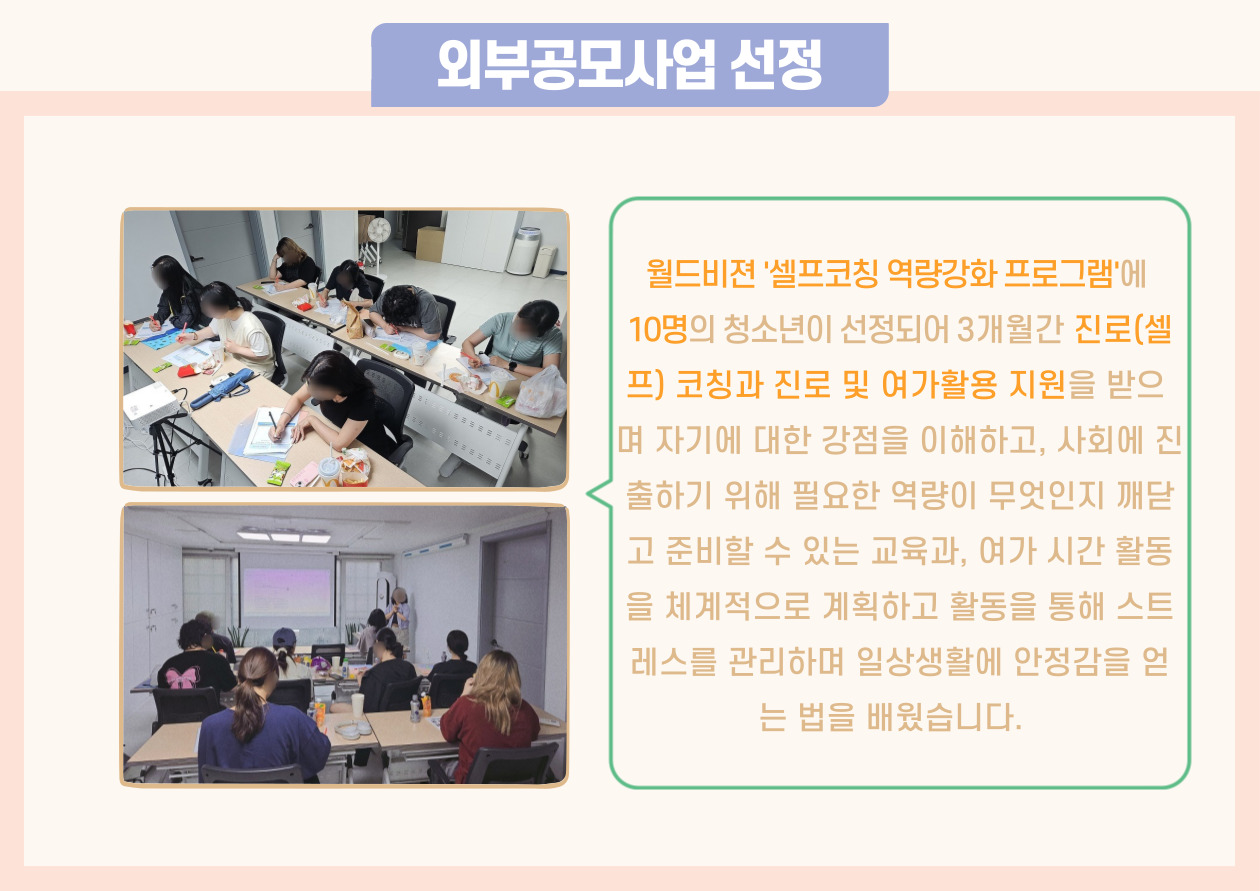 외부공모사업 선정

월드비전 '셀프코칭 역량강화 프로그램'에 10명의 청소년이 선정되어 3개월간 진로(셀프) 코칭과 진로 및 여가활용 지원을 받으며 자기에 대한 강점을 이해하고, 사회에 진출하기 위해 필요한 역량이 무엇인지 깨닫고 준비할 수 있는 교육과, 여가 시간 활동을 체계적으로 계획하고 활동을 통해 스트레스를 관리하며 일상생활에 안정감을 얻는 법을 배웠습니다.